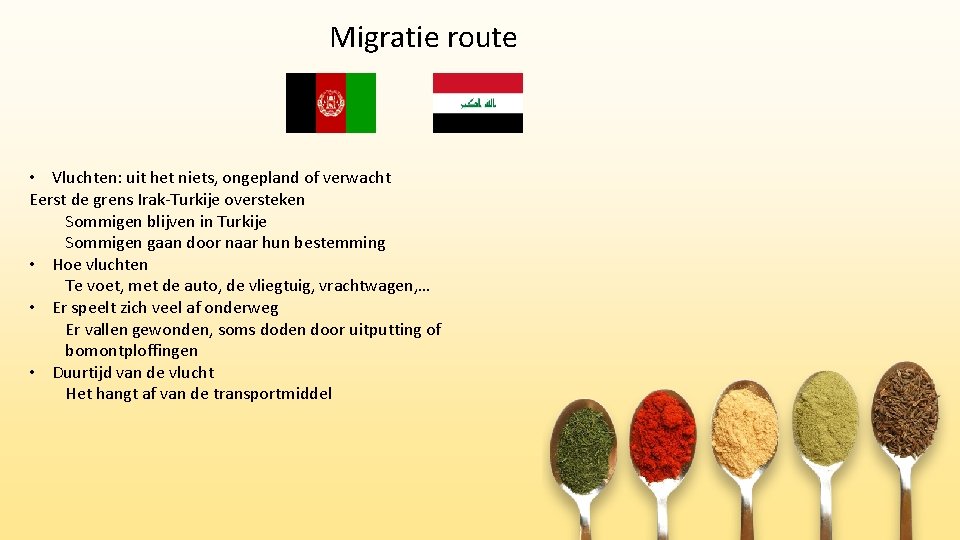 Migratie route

الله اكبر

• Vluchten: uit het niets, ongepland of verwacht
Eerst de grens Irak-Turkije oversteken
Sommigen blijven in Turkije
Sommigen gaan door naar hun bestemming
• Hoe vluchten
Te voet, met de auto, de vliegtuig, vrachtwagen,…
• Er speelt zich veel af onderweg
Er vallen gewonden, soms doden door uitputting of bomontploffingen
• Duurtijd van de vlucht
Het hangt af van de transportmiddel